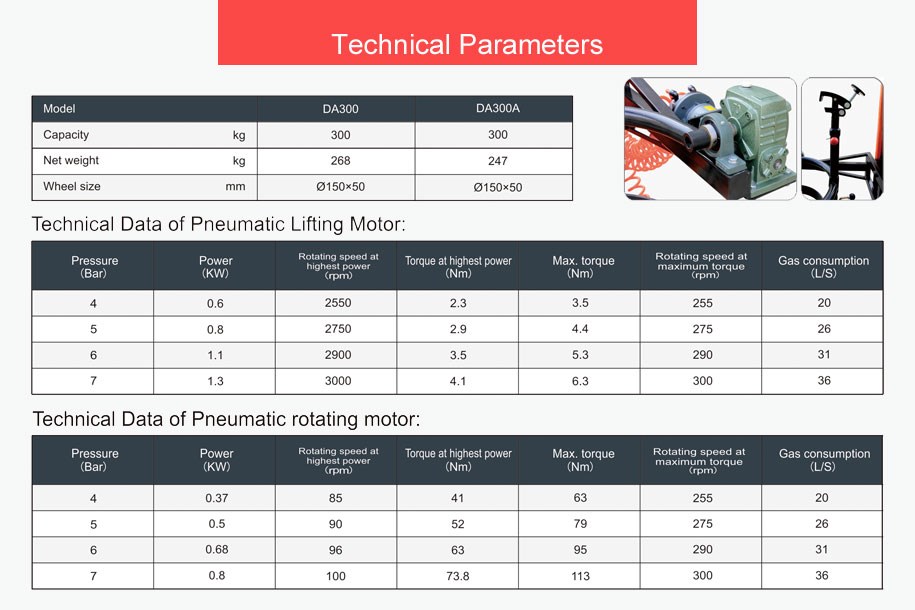 Technical Parameters

| Model | | DA300 | DA300A |
|---|---|---|---|
| Capacity | kg | 300 | 300 |
| Net weight | kg | 268 | 247 |
| Wheel size | mm | Ø150×50 | Ø150×50 |

Technical Data of Pneumatic Lifting Motor:

| Pressure (Bar) | Power (KW) | Rotating speed at highest power (rpm) | Torque at highest power (Nm) | Max. torque (Nm) | Rotating speed at maximum torque (rpm) | Gas consumption (L/S) |
|---|---|---|---|---|---|---|
| 4 | 0.6 | 2550 | 2.3 | 3.5 | 255 | 20 |
| 5 | 0.8 | 2750 | 2.9 | 4.4 | 275 | 26 |
| 6 | 1.1 | 2900 | 3.5 | 5.3 | 290 | 31 |
| 7 | 1.3 | 3000 | 4.1 | 6.3 | 300 | 36 |

Technical Data of Pneumatic rotating motor:

| Pressure (Bar) | Power (KW) | Rotating speed at highest power (rpm) | Torque at highest power (Nm) | Max. torque (Nm) | Rotating speed at maximum torque (rpm) | Gas consumption (L/S) |
|---|---|---|---|---|---|---|
| 4 | 0.37 | 85 | 41 | 63 | 255 | 20 |
| 5 | 0.5 | 90 | 52 | 79 | 275 | 26 |
| 6 | 0.68 | 96 | 63 | 95 | 290 | 31 |
| 7 | 0.8 | 100 | 73.8 | 113 | 300 | 36 |